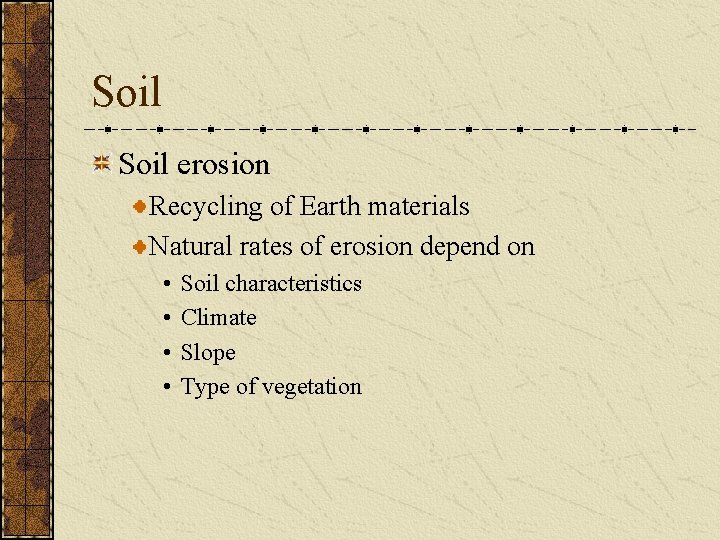 Soil

Soil erosion

Recycling of Earth materials

Natural rates of erosion depend on

• Soil characteristics
• Climate
• Slope
• Type of vegetation